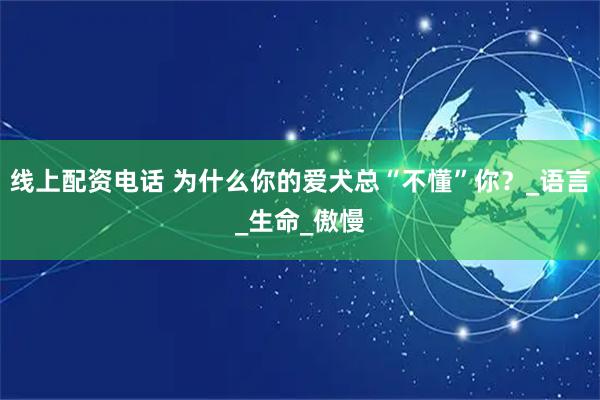 线上配资电话 为什么你的爱犬总“不懂”你？_语言_生命_傲慢